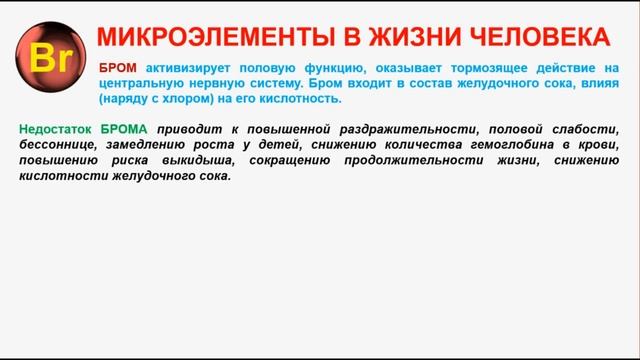 Br

МИКРОЭЛЕМЕНТЫ В ЖИЗНИ ЧЕЛОВЕКА

БРОМ активизирует половую функцию, оказывает тормозящее действие на центральную нервную систему. Бром входит в состав желудочного сока, влияя (наряду с хлором) на его кислотность.

Недостаток БРОМА приводит к повышенной раздражительности, половой слабости, бессоннице, замедлению роста у детей, снижению количества гемоглобина в крови, повышению риска выкидыша, сокращению продолжительности жизни, снижению кислотности желудочного сока.